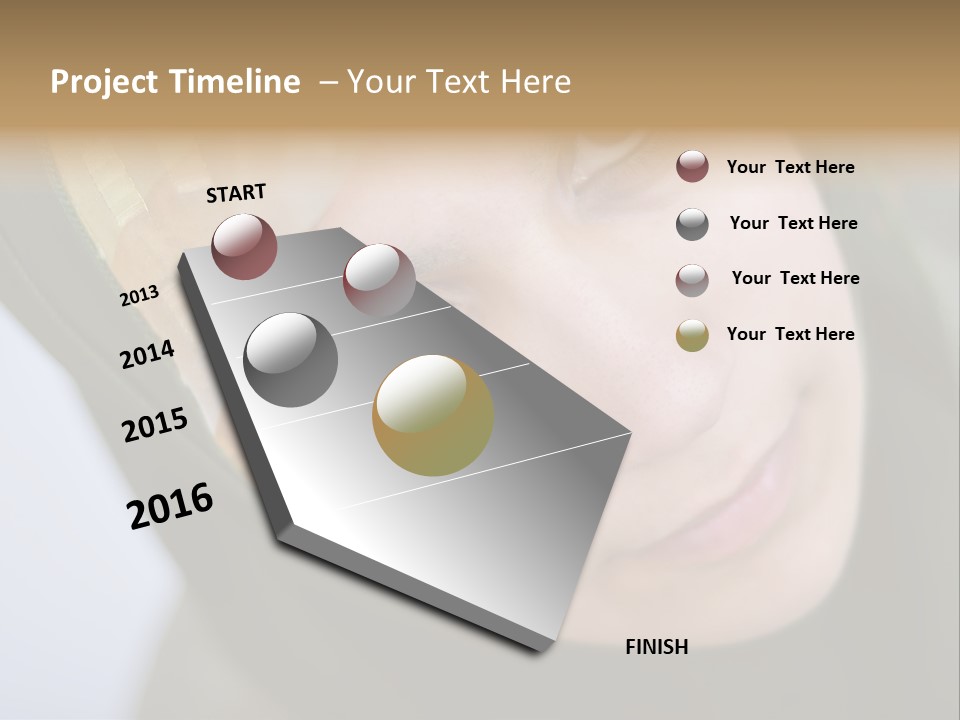 Project Timeline – Your Text Here

START

2013

2014

2015

2016

FINISH

Your Text Here

Your Text Here

Your Text Here

Your Text Here